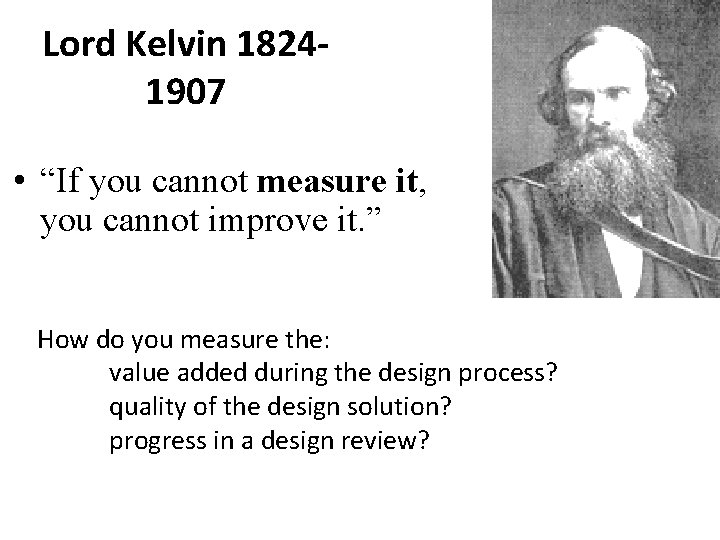 Lord Kelvin 1824-1907

• "If you cannot measure it, you cannot improve it."

How do you measure the:
value added during the design process?
quality of the design solution?
progress in a design review?